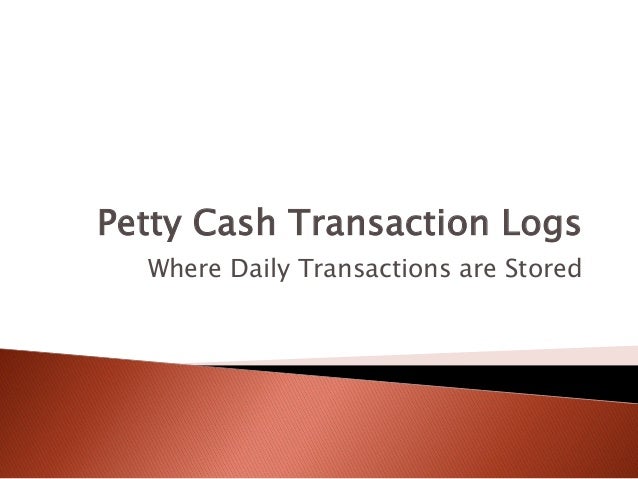 Petty Cash Transaction Logs

Where Daily Transactions are Stored